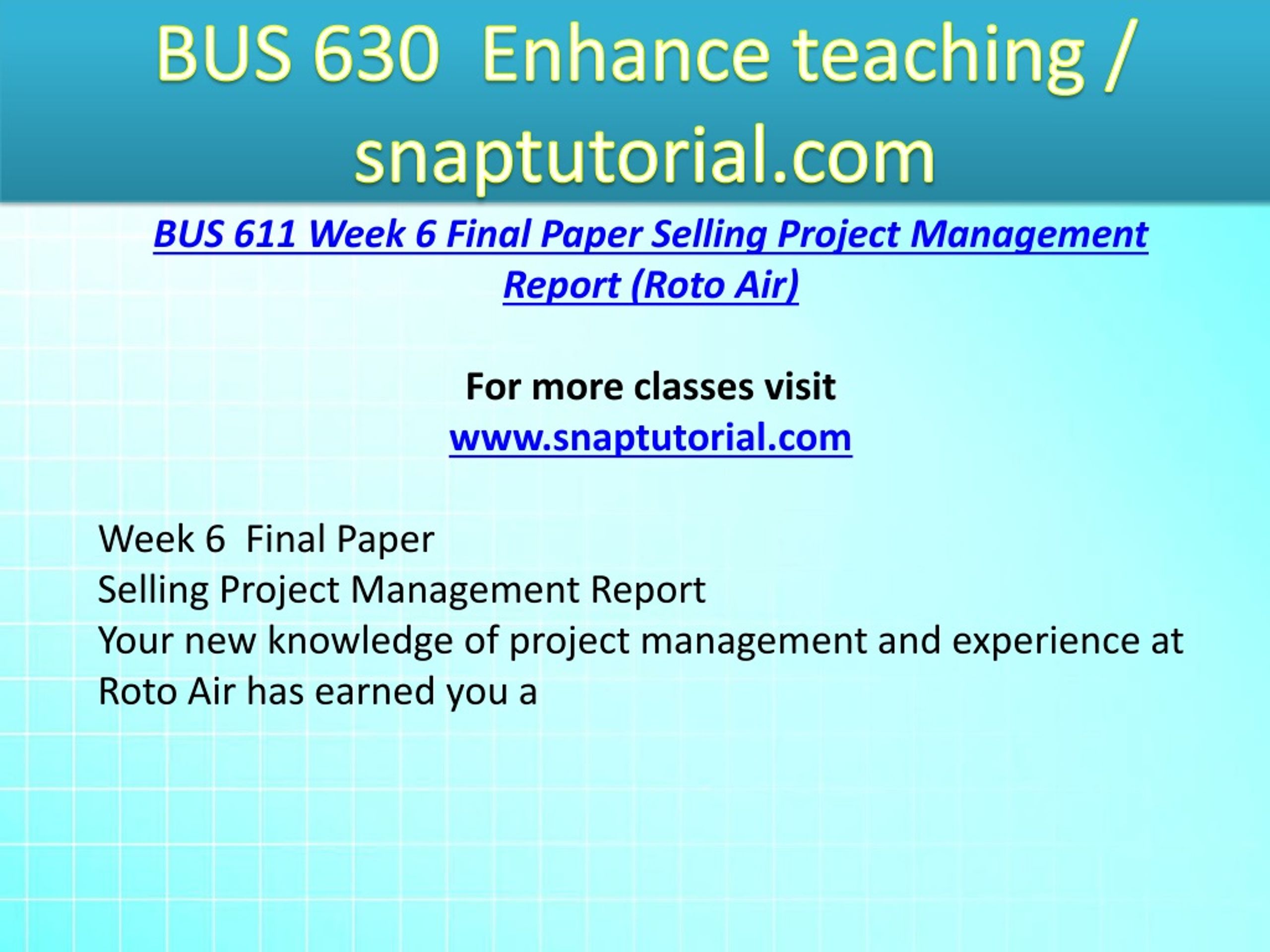 BUS 630 Enhance teaching / snaptutorial.com

BUS 611 Week 6 Final Paper Selling Project Management Report (Roto Air)

For more classes visit
www.snaptutorial.com

Week 6 Final Paper
Selling Project Management Report
Your new knowledge of project management and experience at Roto Air has earned you a